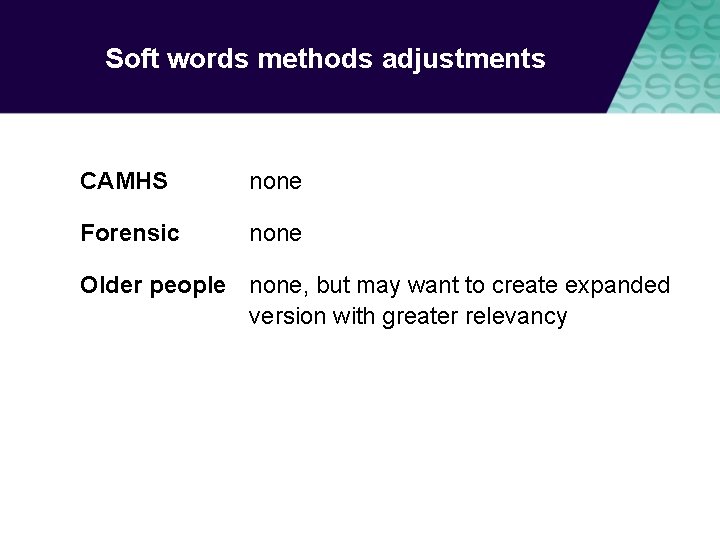 Soft words methods adjustments

CAMHS none

Forensic none

Older people none, but may want to create expanded version with greater relevancy